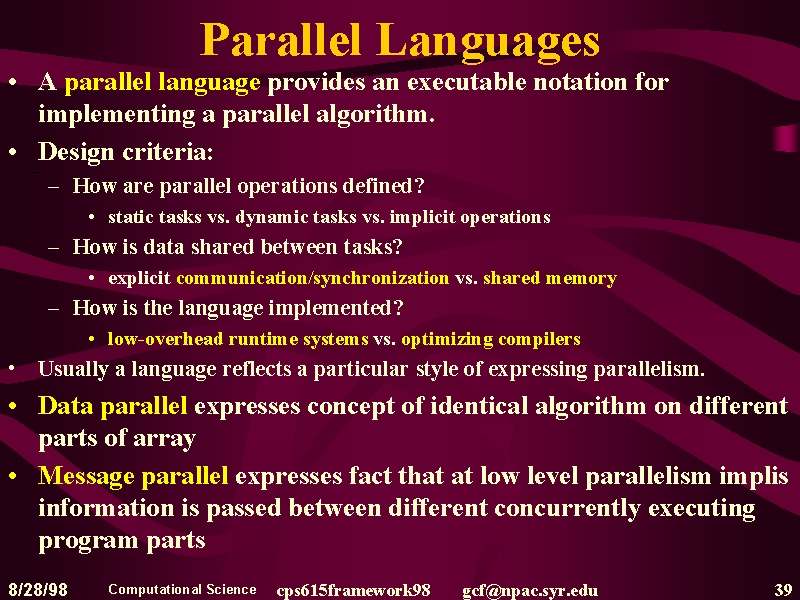 Parallel Languages

• A parallel language provides an executable notation for implementing a parallel algorithm.

• Design criteria:

– How are parallel operations defined?

• static tasks vs. dynamic tasks vs. implicit operations

– How is data shared between tasks?

• explicit communication/synchronization vs. shared memory

– How is the language implemented?

• low-overhead runtime systems vs. optimizing compilers

• Usually a language reflects a particular style of expressing parallelism.

• Data parallel expresses concept of identical algorithm on different parts of array

• Message parallel expresses fact that at low level parallelism implis information is passed between different concurrently executing program parts

8/28/98 Computational Science cps615framework98 gcf@npac.syr.edu 39